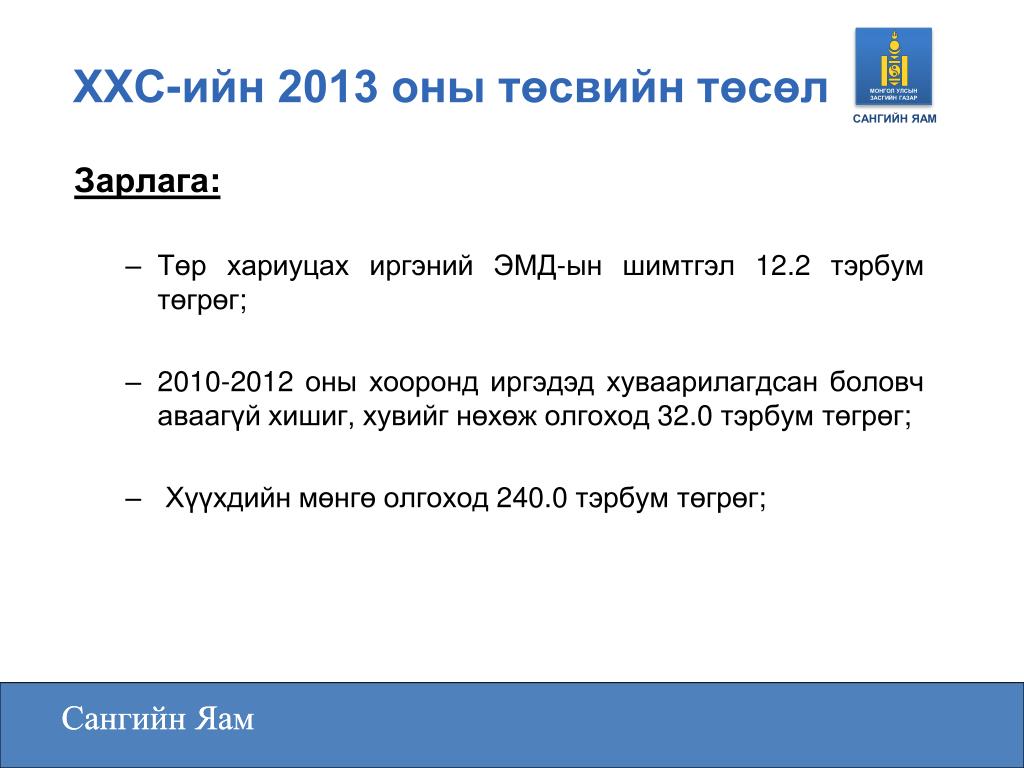 ХХС-ийн 2013 оны төсвийн төсөл

МОНГОЛ УЛСЫН ЗАСГИЙН ГАЗАР

САНГИЙН ЯАМ

Зарлага:

– Төр хариуцах иргэний ЭМД-ын шимтгэл 12.2 тэрбум төгрөг;

– 2010-2012 оны хооронд иргэдэд хуваарилагдсан боловч аваагүй хишиг, хувийг нөхөж олгоход 32.0 тэрбум төгрөг;

– Хүүхдийн мөнгө олгоход 240.0 тэрбум төгрөг;

Сангийн Яам